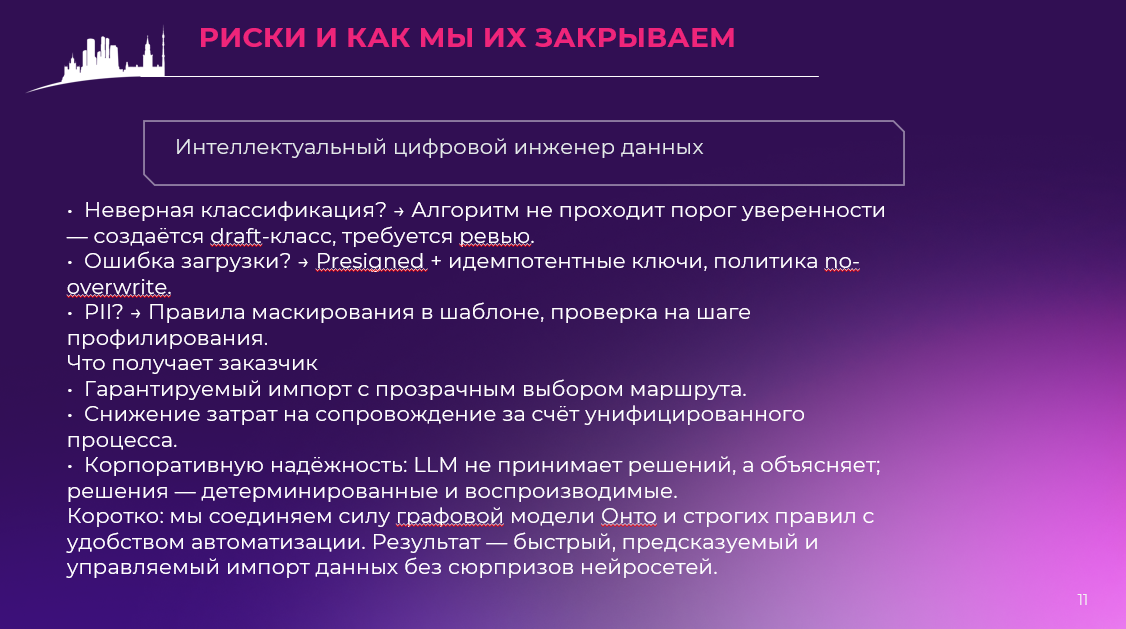 РИСКИ И КАК МЫ ИХ ЗАКРЫВАЕМ

Интеллектуальный цифровой инженер данных

• Неверная классификация? → Алгоритм не проходит порог уверенности — создаётся draft-класс, требуется ревью.
• Ошибка загрузки? → Presigned + идемпотентные ключи, политика no-overwrite.
• PII? → Правила маскирования в шаблоне, проверка на шаге профилирования.
Что получает заказчик
• Гарантируемый импорт с прозрачным выбором маршрута.
• Снижение затрат на сопровождение за счёт унифицированного процесса.
• Корпоративную надёжность: LLM не принимает решений, а объясняет; решения — детерминированные и воспроизводимые.
Коротко: мы соединяем силу графовой модели Онто и строгих правил с удобством автоматизации. Результат — быстрый, предсказуемый и управляемый импорт данных без сюрпризов нейросетей.

11